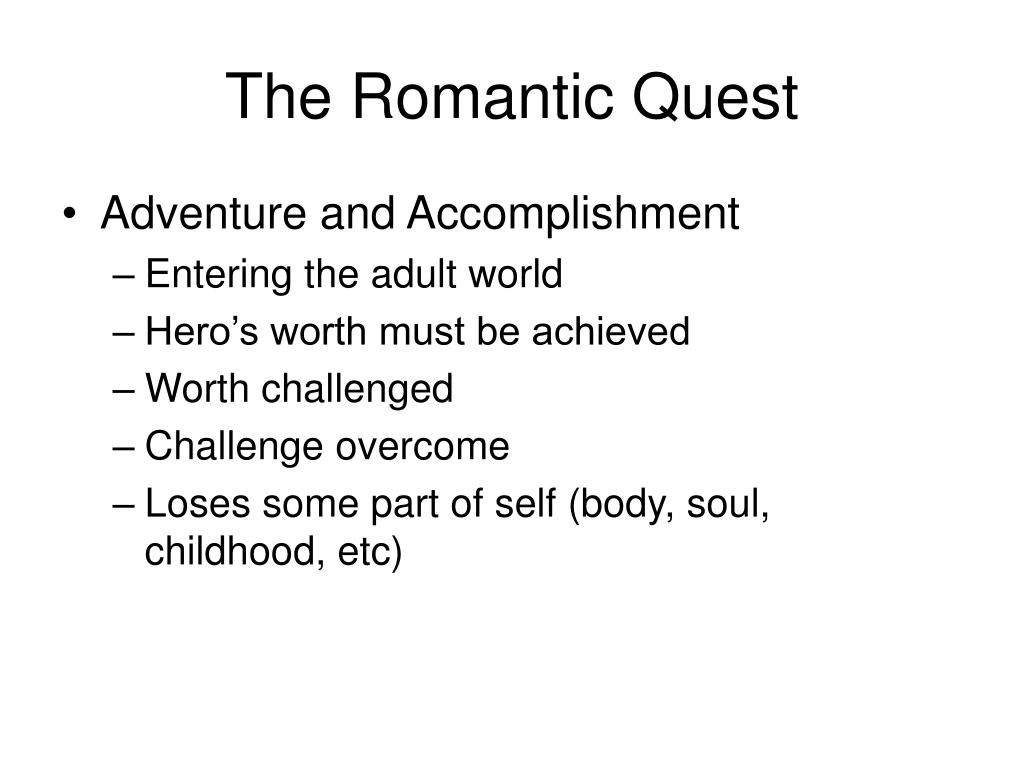 The Romantic Quest

• Adventure and Accomplishment
– Entering the adult world
– Hero’s worth must be achieved
– Worth challenged
– Challenge overcome
– Loses some part of self (body, soul, childhood, etc)